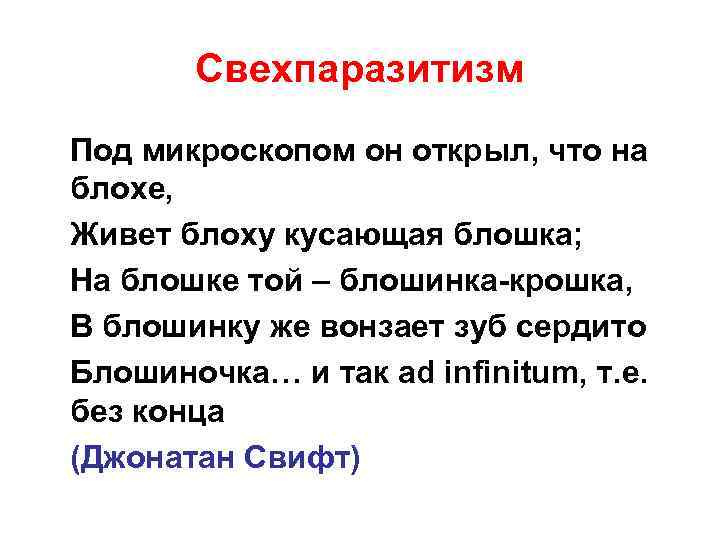 Свехпаразитизм

Под микроскопом он открыл, что на блохе,

Живет блоху кусающая блошка;

На блошке той – блошинка-крошка,

В блошинку же вонзает зуб сердито

Блошиночка… и так ad infinitum, т.е. без конца

(Джонатан Свифт)